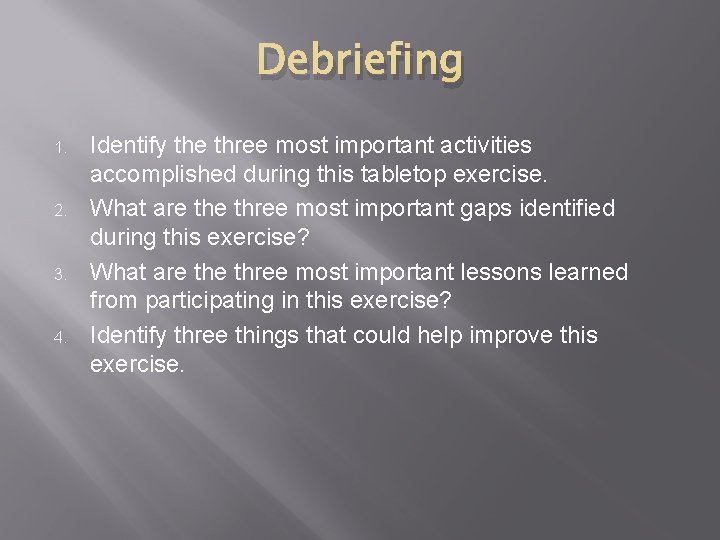 Debriefing

1. Identify the three most important activities accomplished during this tabletop exercise.
2. What are the three most important gaps identified during this exercise?
3. What are the three most important lessons learned from participating in this exercise?
4. Identify three things that could help improve this exercise.